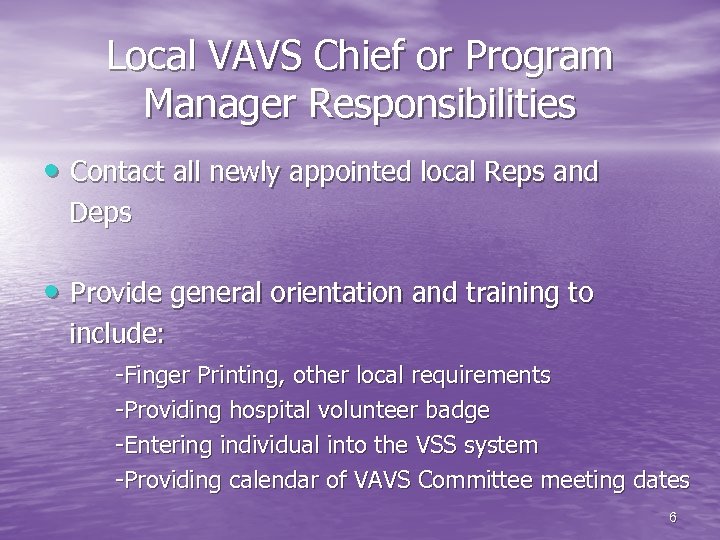 Local VAVS Chief or Program Manager Responsibilities

• Contact all newly appointed local Reps and Deps

• Provide general orientation and training to include:

-Finger Printing, other local requirements
-Providing hospital volunteer badge
-Entering individual into the VSS system
-Providing calendar of VAVS Committee meeting dates

6